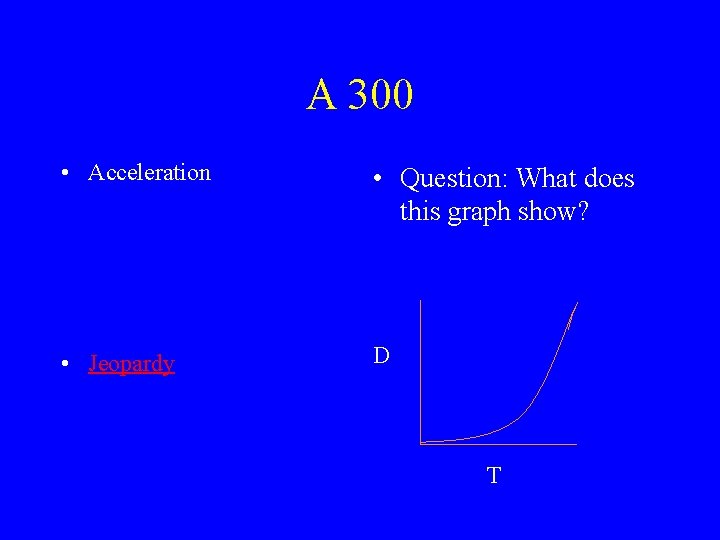 A 300

• Acceleration

• Jeopardy

• Question: What does this graph show?

D

T